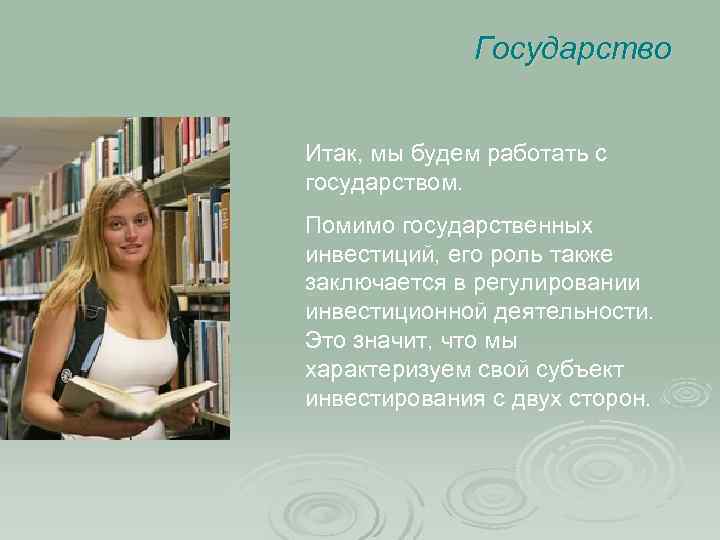 Государство

Итак, мы будем работать с государством.

Помимо государственных инвестиций, его роль также заключается в регулировании инвестиционной деятельности. Это значит, что мы характеризуем свой субъект инвестирования с двух сторон.